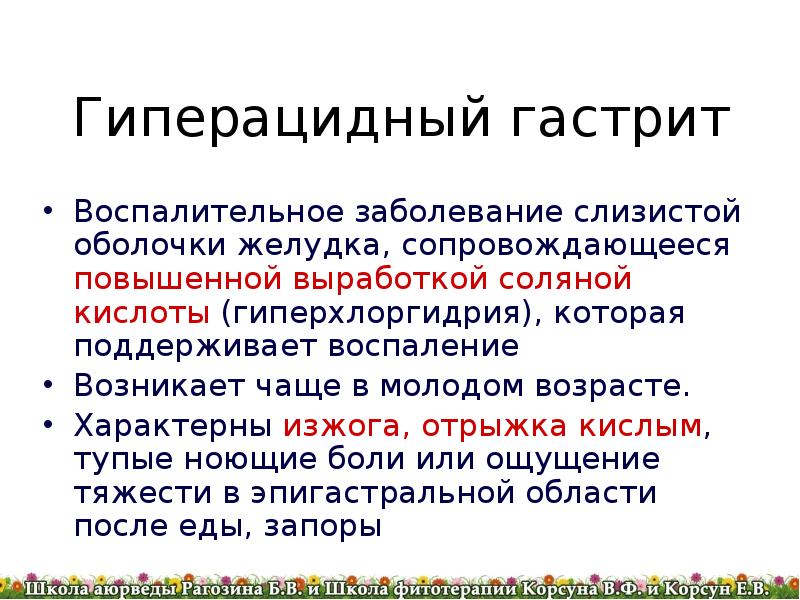 Гиперацидный гастрит

• Воспалительное заболевание слизистой оболочки желудка, сопровождающееся повышенной выработкой соляной кислоты (гиперхлоргидрия), которая поддерживает воспаление

• Возникает чаще в молодом возрасте.

• Характерны изжога, отрыжка кислым, тупые ноющие боли или ощущение тяжести в эпигастральной области после еды, запоры

Школа аюрведы Рагозина Б.В. и Школа фитотерапии Корсуна В.Ф. и Корсун Е.В.